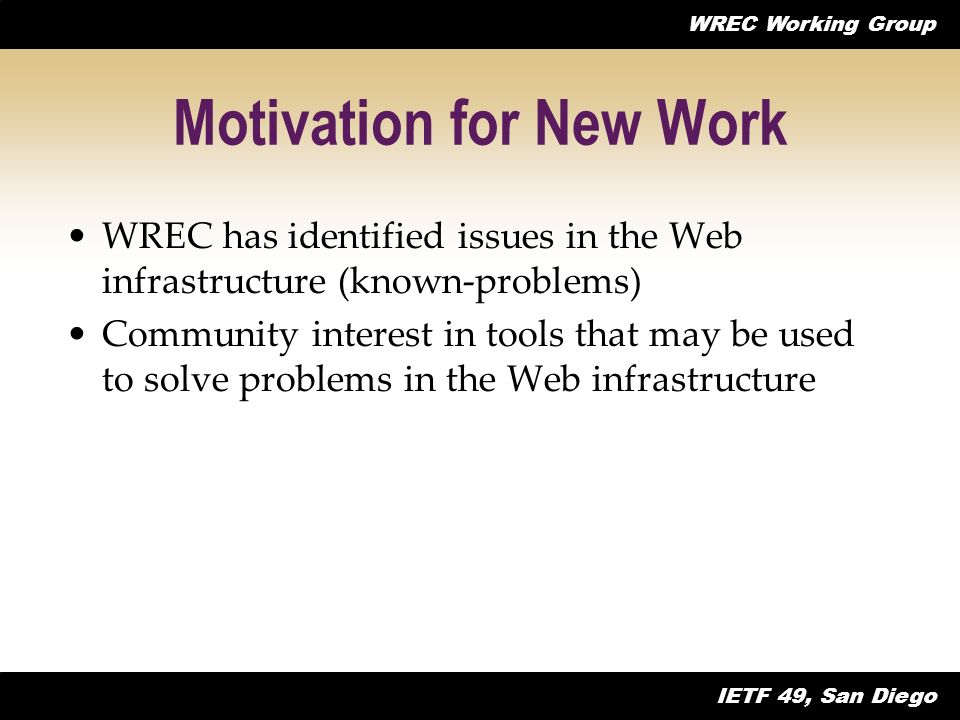 WREC Working Group

Motivation for New Work

• WREC has identified issues in the Web infrastructure (known-problems)
• Community interest in tools that may be used to solve problems in the Web infrastructure

IETF 49, San Diego